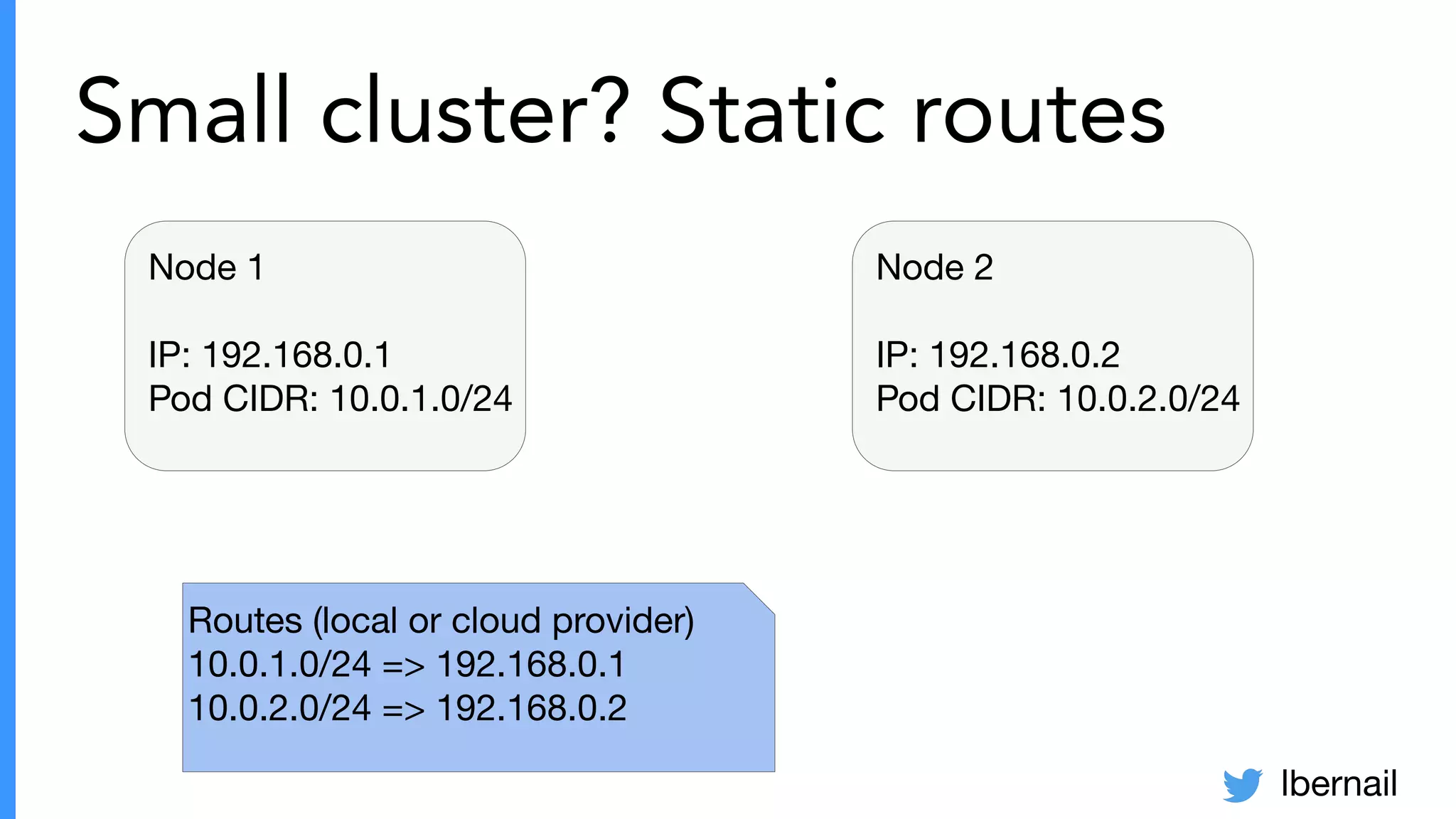 Small cluster? Static routes

Node 1

IP: 192.168.0.1
Pod CIDR: 10.0.1.0/24

Node 2

IP: 192.168.0.2
Pod CIDR: 10.0.2.0/24

Routes (local or cloud provider)
10.0.1.0/24 => 192.168.0.1
10.0.2.0/24 => 192.168.0.2

lbernail